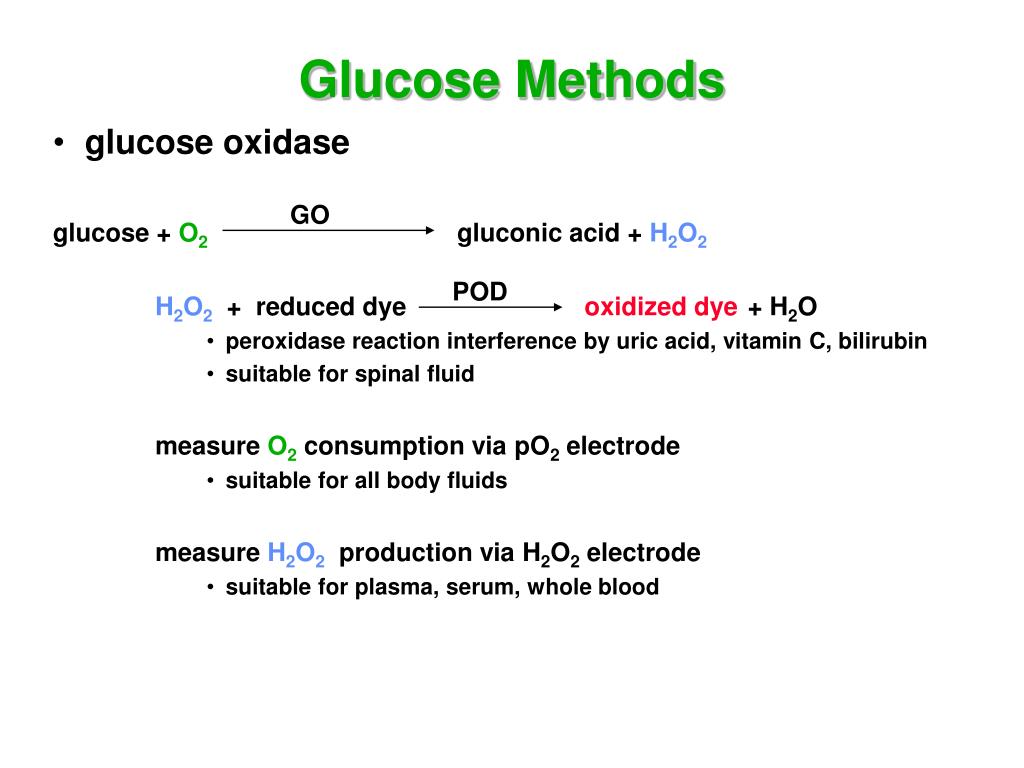 Glucose Methods

• glucose oxidase

glucose + $O_2$ $\xrightarrow{GO}$ gluconic acid + $H_2O_2$

$H_2O_2$ + reduced dye $\xrightarrow{POD}$ oxidized dye + $H_2O$

• peroxidase reaction interference by uric acid, vitamin C, bilirubin
• suitable for spinal fluid

measure $O_2$ consumption via $pO_2$ electrode

• suitable for all body fluids

measure $H_2O_2$ production via $H_2O_2$ electrode

• suitable for plasma, serum, whole blood